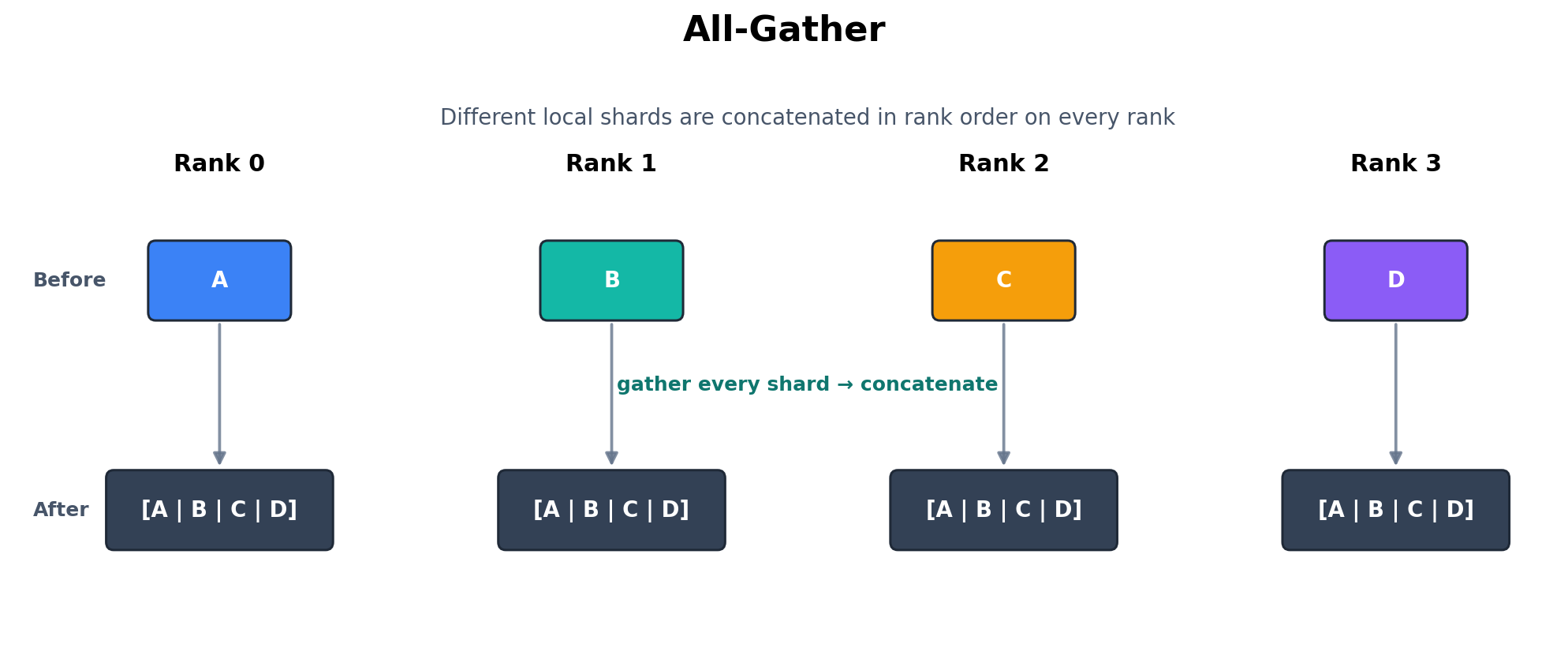 All-Gather

Different local shards are concatenated in rank order on every rank

Rank 0

Rank 1

Rank 2

Rank 3

Before

A

B

C

D

gather every shard → concatenate

After

[A | B | C | D]

[A | B | C | D]

[A | B | C | D]

[A | B | C | D]